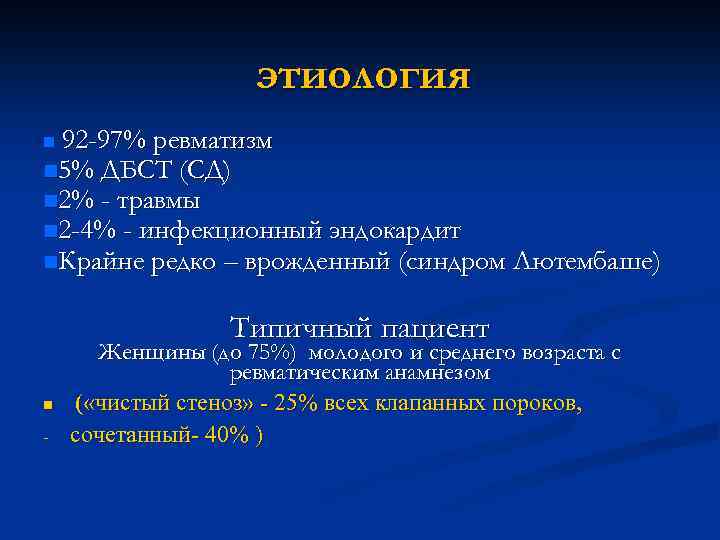 ЭТИОЛОГИЯ

■ 92-97% ревматизм
■5% ДБСТ (СД)
■2% - травмы
■2-4% - инфекционный эндокардит
■Крайне редко – врожденный (синдром Лютембаше)

Типичный пациент
Женщины (до 75%) молодого и среднего возраста с ревматическим анамнезом

■ («чистый стеноз» - 25% всех клапанных пороков,
- сочетанный- 40% )